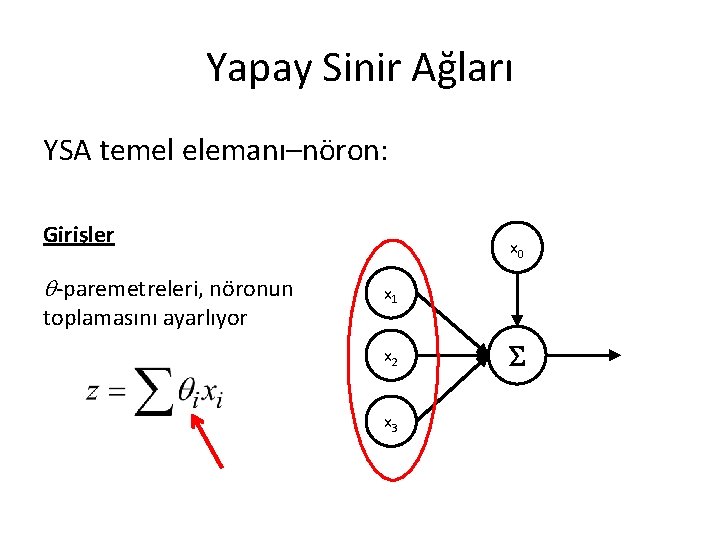 Yapay Sinir Ağları

YSA temel elemanı–nöron:

Girişler

$\theta$-paremetreleri, nöronun toplamasını ayarlıyor

$z = \sum \theta_i x_i$

$x_0$

$x_1$

$x_2$

$x_3$

$\Sigma$